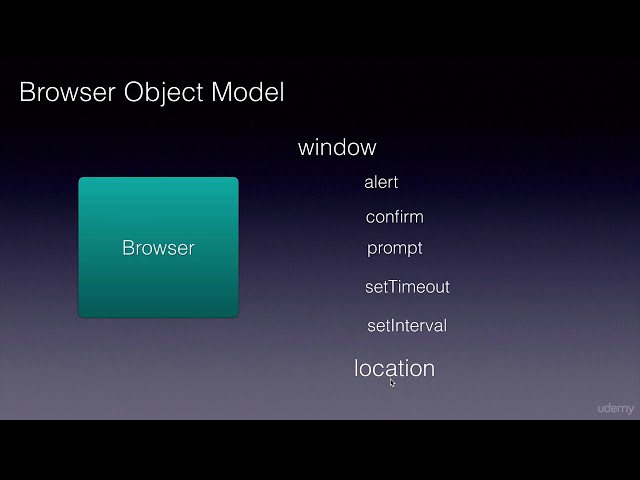 Browser Object Model

Browser

window

alert

confirm

prompt

setTimeout

setInterval

location

udemy